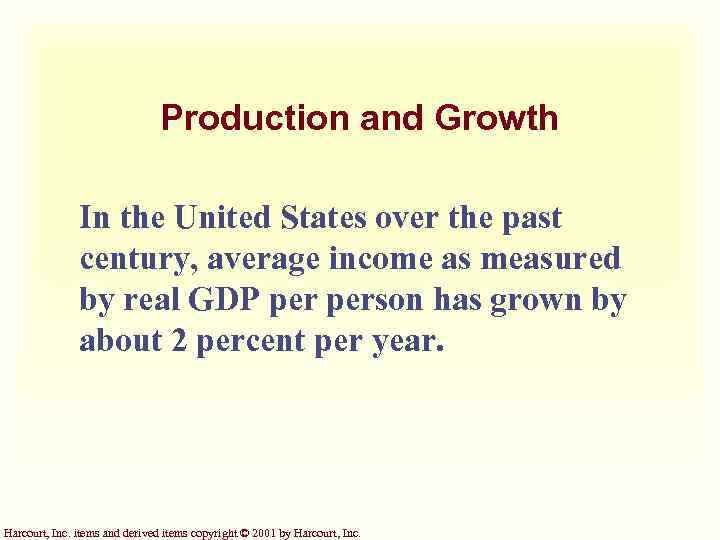 Production and Growth

In the United States over the past century, average income as measured by real GDP per person has grown by about 2 percent per year.

Harcourt, Inc. items and derived items copyright © 2001 by Harcourt, Inc.